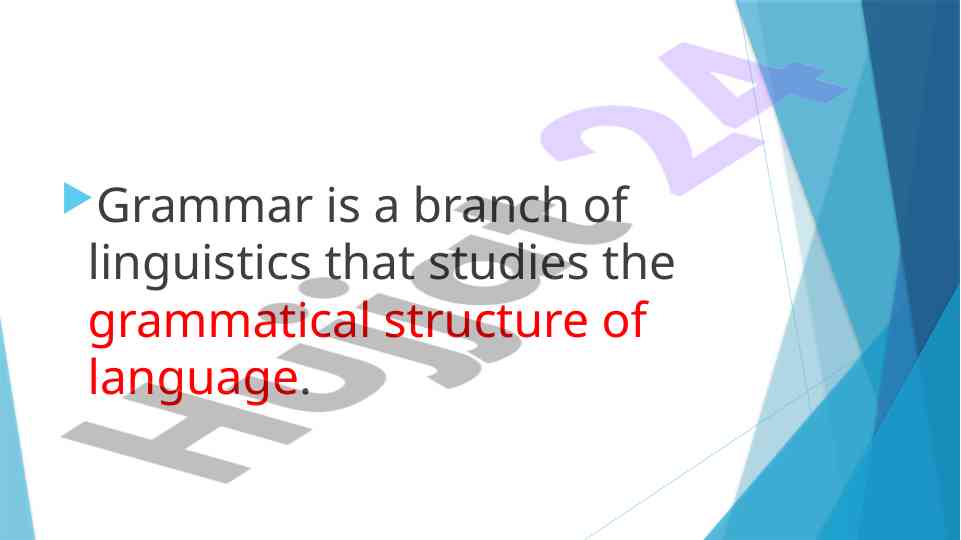 Grammar is a branch of linguistics that studies the grammatical structure of language.

Hujjat 24